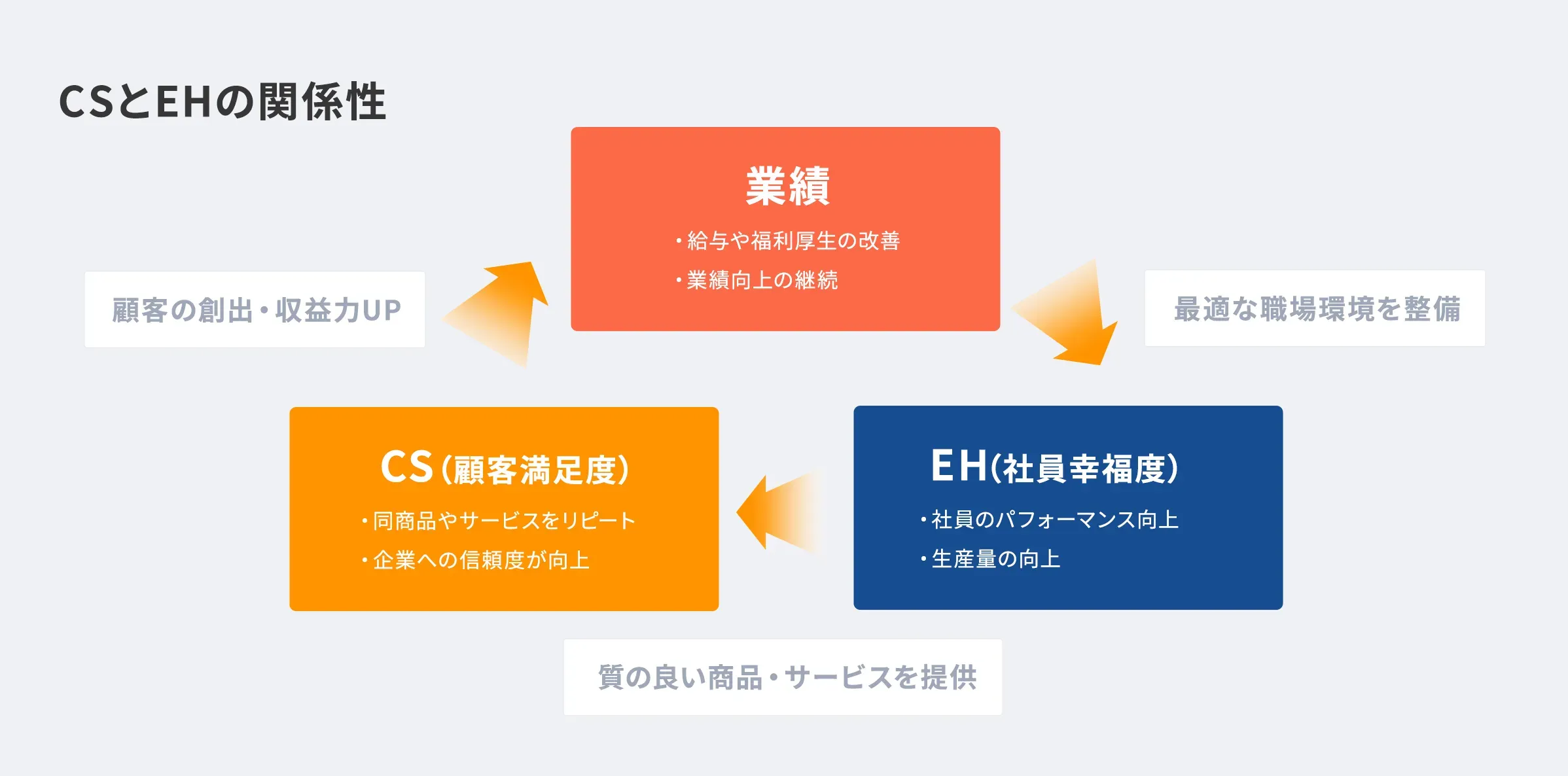 CSとEHの関係性

業績

・給与や福利厚生の改善

・業績向上の継続

顧客の創出・収益力UP

最適な職場環境を整備

CS(顧客満足度)

・同商品やサービスをリピート

・企業への信頼度が向上

EH(社員幸福度)

・社員のパフォーマンス向上

・生産量の向上

質の良い商品・サービスを提供